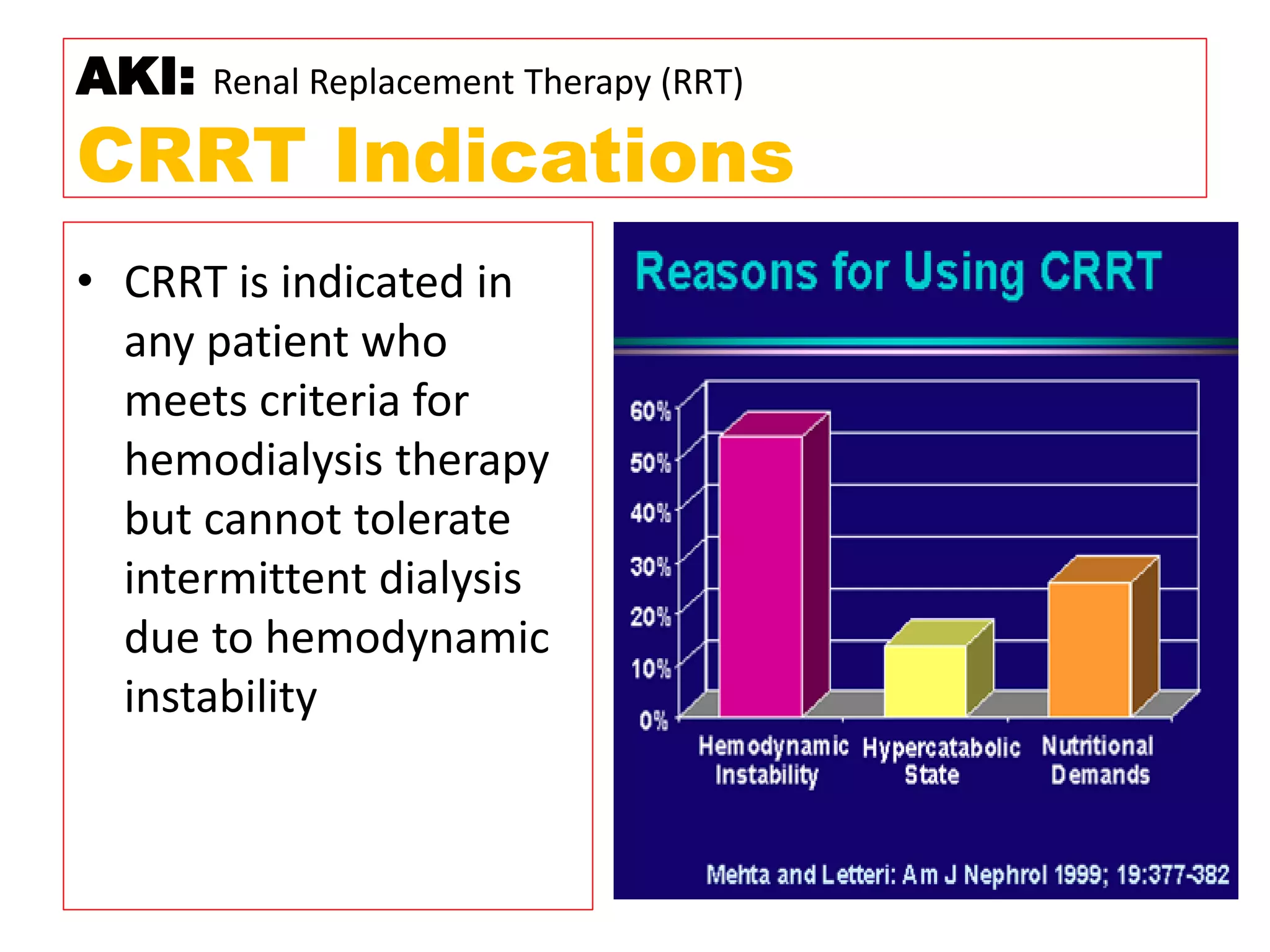 AKI: Renal Replacement Therapy (RRT)

CRRT Indications

• CRRT is indicated in any patient who meets criteria for hemodialysis therapy but cannot tolerate intermittent dialysis due to hemodynamic instability

Reasons for Using CRRT

60%
50%
40%
30%
20%
10%
0%

Hemodynamic Instability
Hypercatabolic State
Nutritional Demands

Mehta and Letteri: Am J Nephrol 1999; 19:377-382